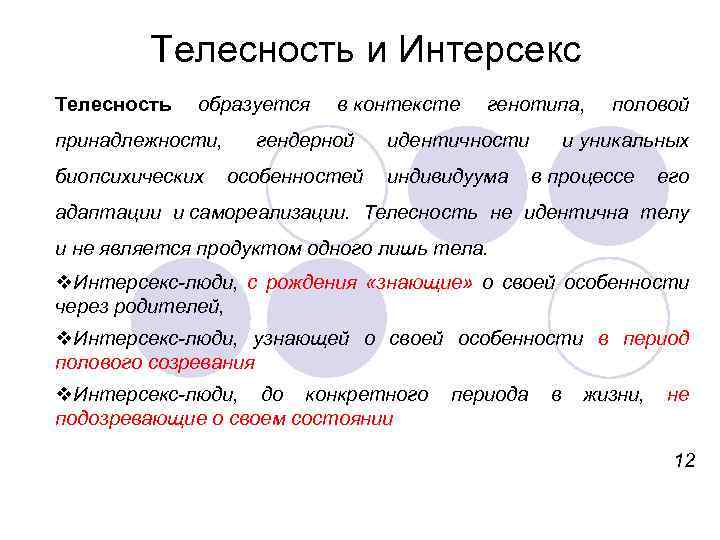 Телесность и Интерсекс

Телесность образуется в контексте генотипа, половой принадлежности, гендерной идентичности и уникальных биопсихических особенностей индивидуума в процессе его адаптации и самореализации. Телесность не идентична телу и не является продуктом одного лишь тела.

❖Интерсекс-люди, с рождения «знающие» о своей особенности через родителей,

❖Интерсекс-люди, узнающей о своей особенности в период полового созревания

❖Интерсекс-люди, до конкретного периода в жизни, не подозревающие о своем состоянии

12